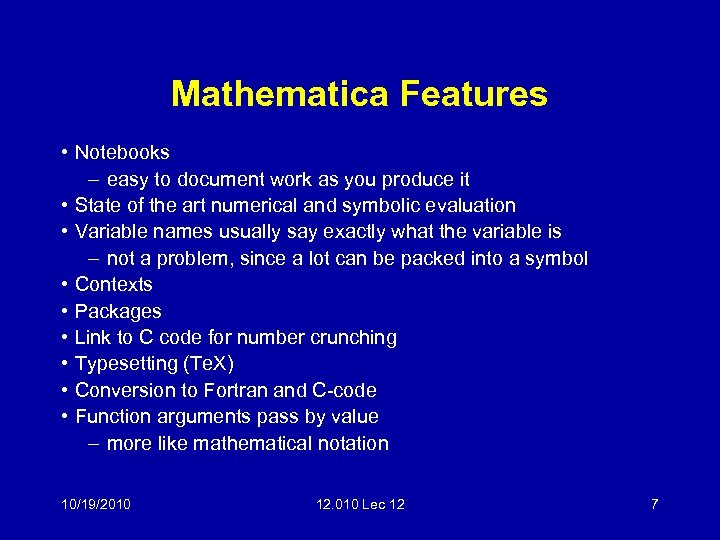 Mathematica Features

• Notebooks
 – easy to document work as you produce it
• State of the art numerical and symbolic evaluation
• Variable names usually say exactly what the variable is
 – not a problem, since a lot can be packed into a symbol
• Contexts
• Packages
• Link to C code for number crunching
• Typesetting (TeX)
• Conversion to Fortran and C-code
• Function arguments pass by value
 – more like mathematical notation

10/19/2010

12.010 Lec 12

7